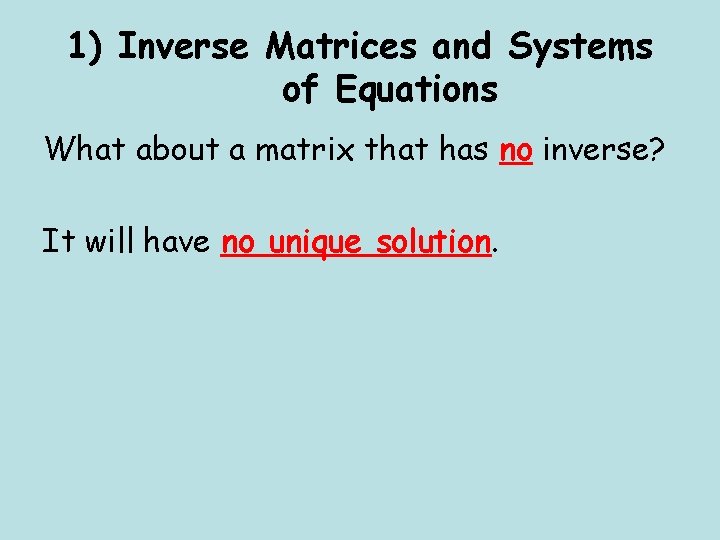 1) Inverse Matrices and Systems of Equations

What about a matrix that has no inverse?

It will have no unique solution.